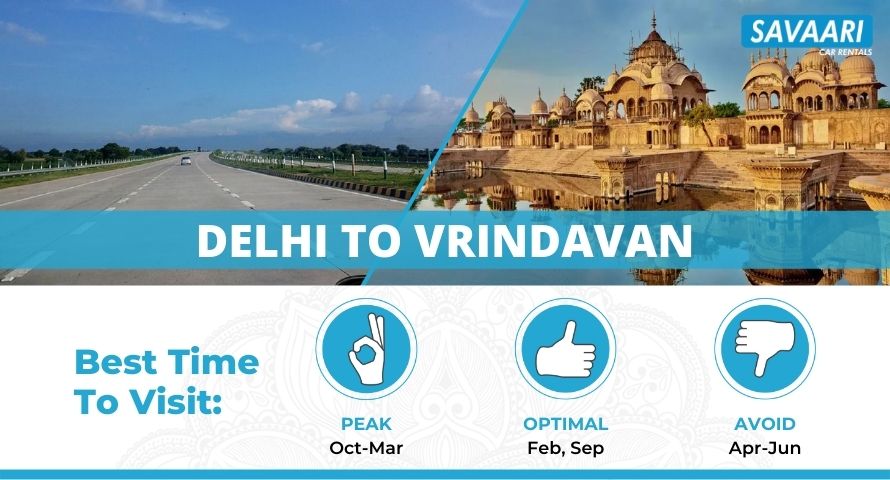 SAVAARI
CAR RENTALS

DELHI TO VRINDAVAN

Best Time To Visit:

PEAK
Oct-Mar

OPTIMAL
Feb, Sep

AVOID
Apr-Jun